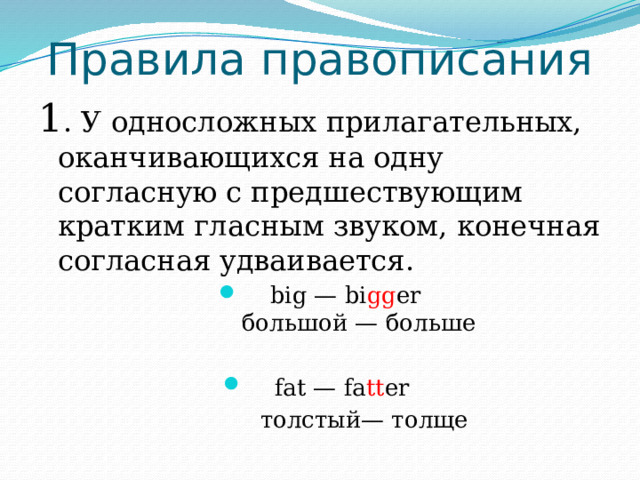 Правила правописания

1. У односложных прилагательных, оканчивающихся на одну согласную с предшествующим кратким гласным звуком, конечная согласная удваивается.

- big — bigger
большой — больше

- fat — fatter
толстый— толще